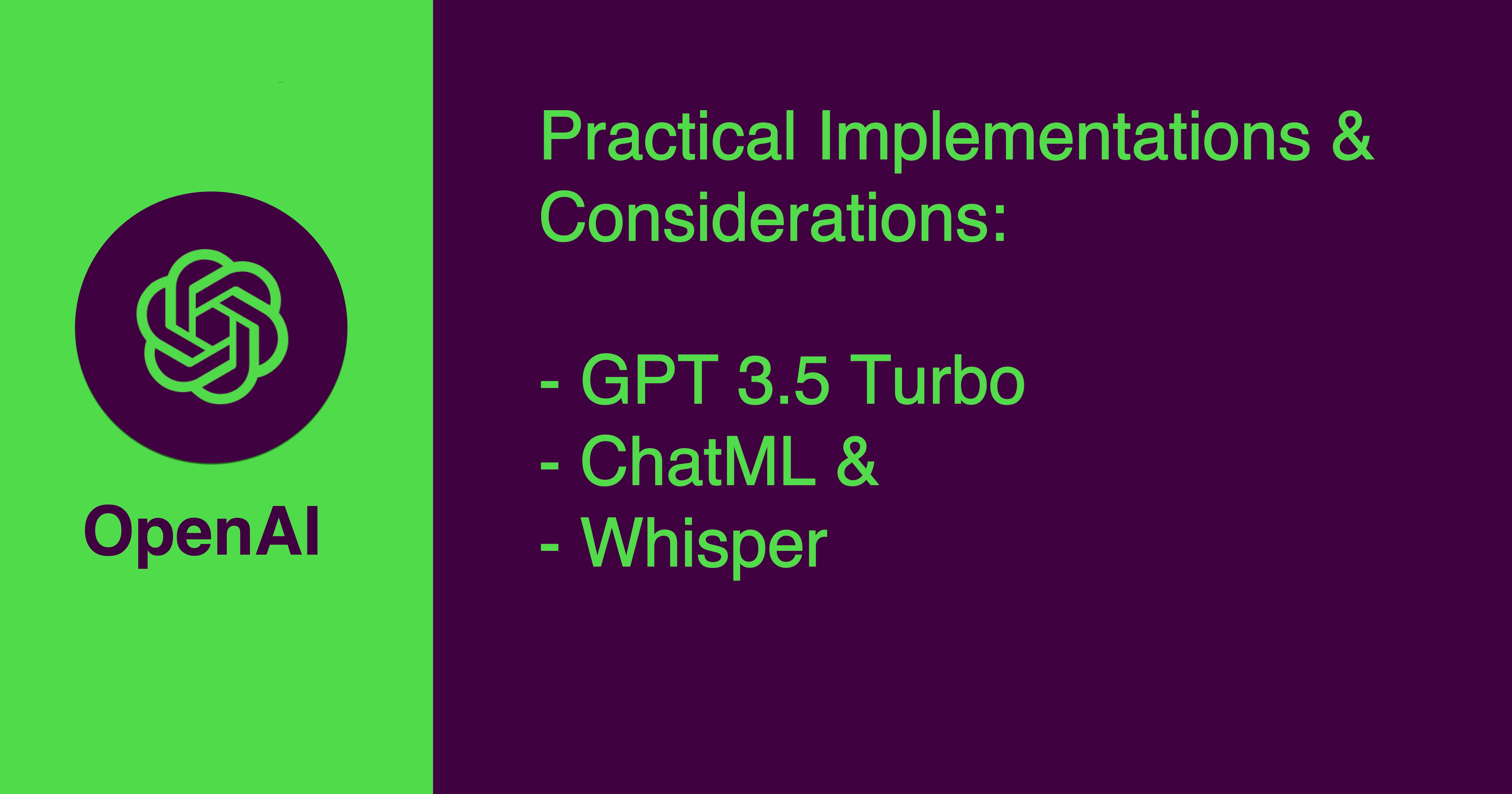 OpenAI

Practical Implementations & Considerations:

- GPT 3.5 Turbo
- ChatML &
- Whisper